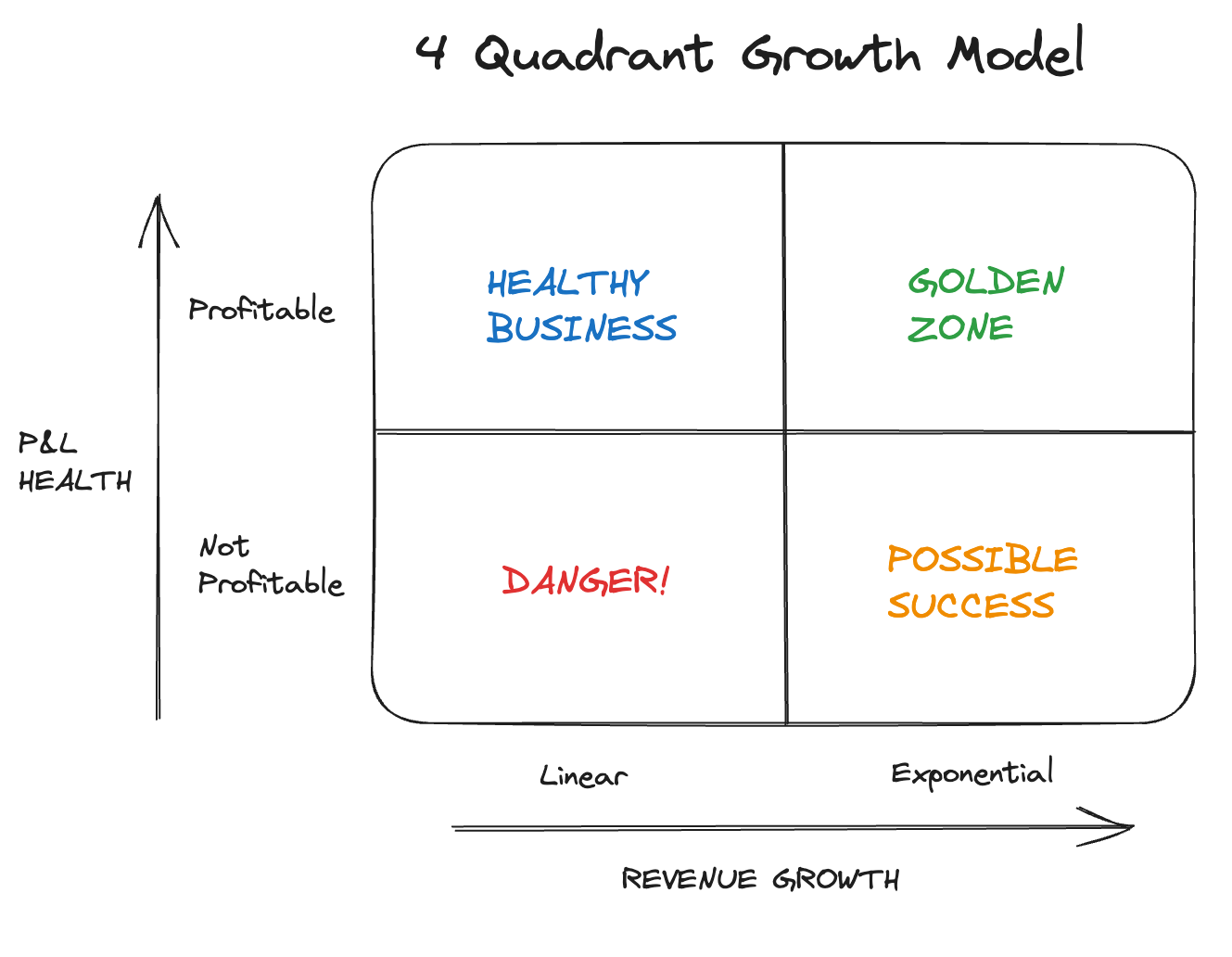 4 Quadrant Growth Model

P&L HEALTH

Profitable

Not Profitable

HEALTHY BUSINESS

GOLDEN ZONE

DANGER!

POSSIBLE SUCCESS

Linear

Exponential

REVENUE GROWTH